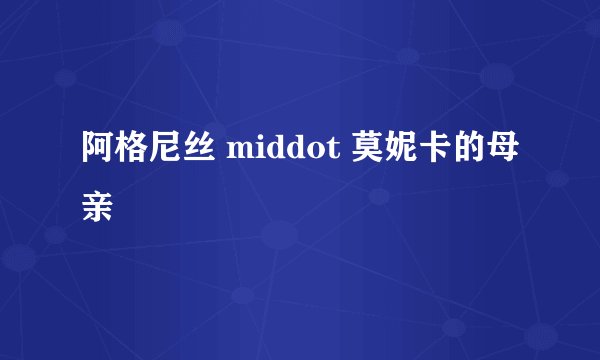 阿格尼丝 middot 莫妮卡的母亲